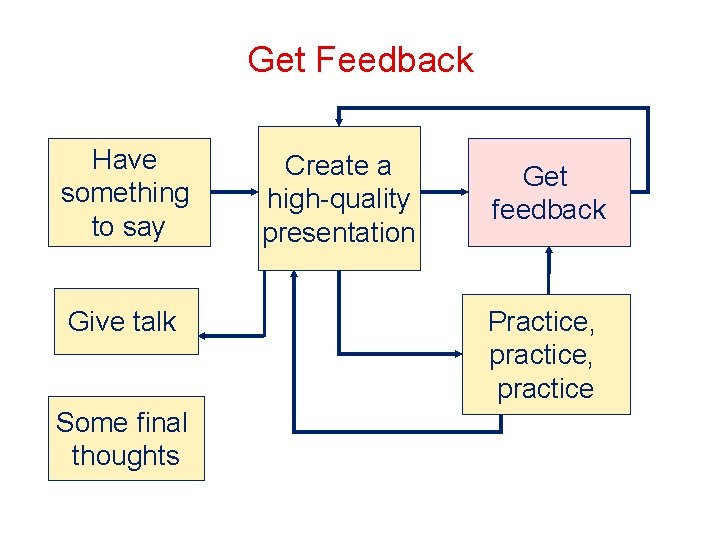 Get Feedback

Have something to say

Create a high-quality presentation

Get feedback

Give talk

Practice, practice, practice

Some final thoughts